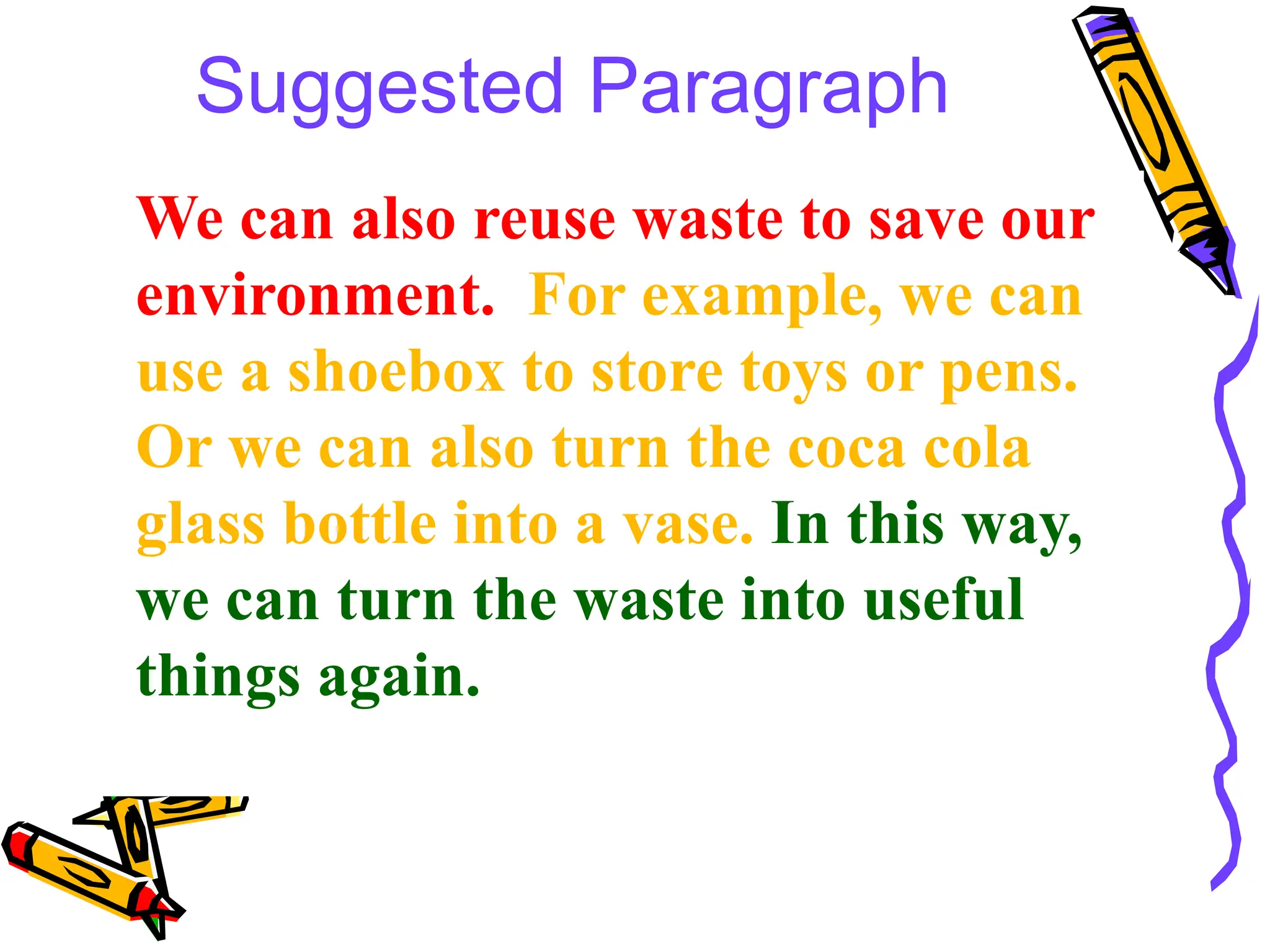 Suggested Paragraph

We can also reuse waste to save our environment. For example, we can use a shoebox to store toys or pens. Or we can also turn the coca cola glass bottle into a vase. In this way, we can turn the waste into useful things again.